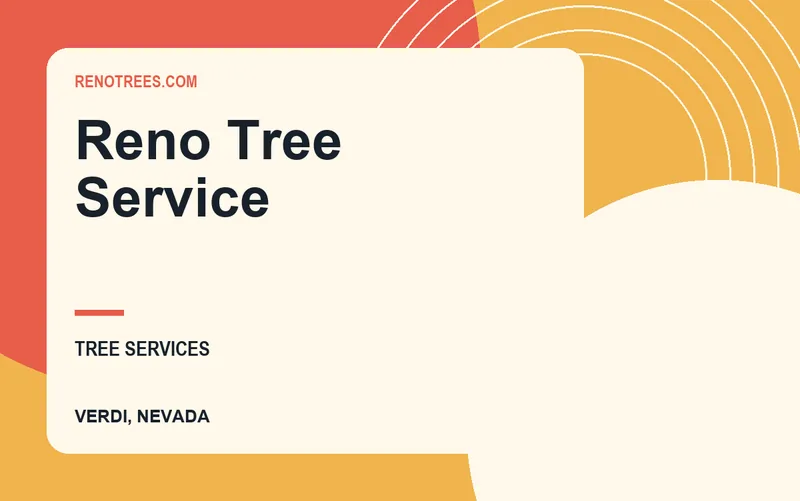 RENOTREES.COM

Reno Tree Service

TREE SERVICES

VERDI, NEVADA